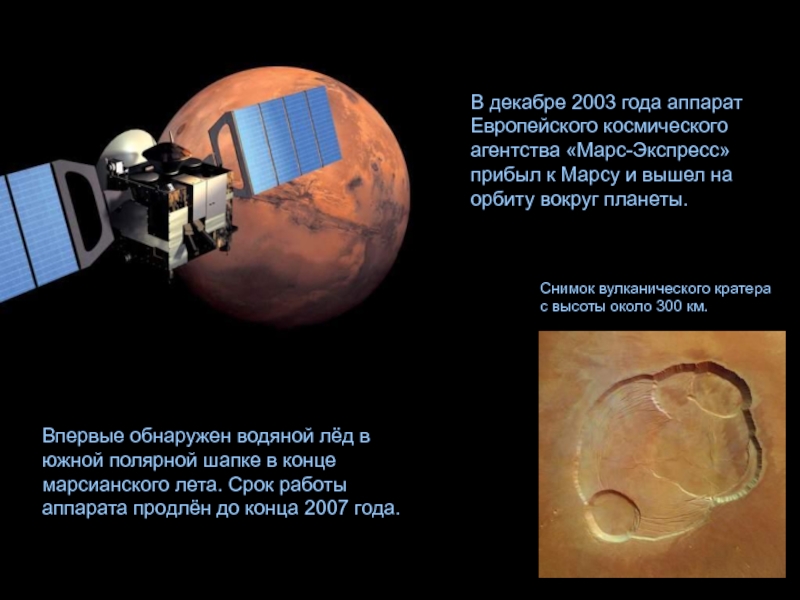 В декабре 2003 года аппарат Европейского космического агентства «Марс-Экспресс» прибыл к Марсу и вышел на орбиту вокруг планеты.

Снимок вулканического кратера с высоты около 300 км.

Впервые обнаружен водяной лёд в южной полярной шапке в конце марсианского лета. Срок работы аппарата продлён до конца 2007 года.